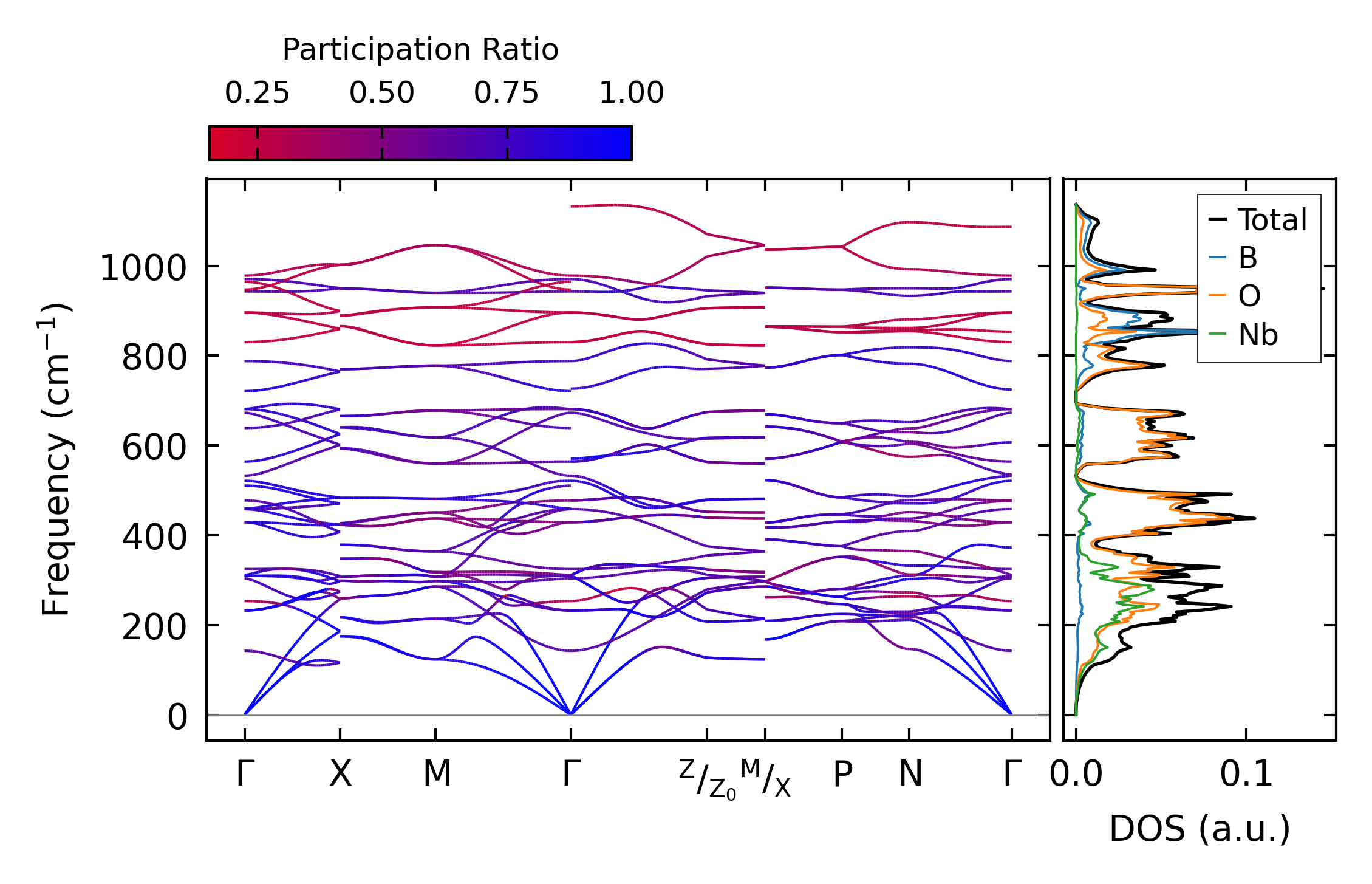 Participation Ratio

0.25 0.50 0.75 1.00

Frequency ($cm^{-1}$)

1000
800
600
400
200
0

Γ X M Γ $^{Z}/_{Z_0}$ $^{M}/_{X}$ P N Γ

Total
B
O
Nb

0.0 0.1

DOS (a.u.)